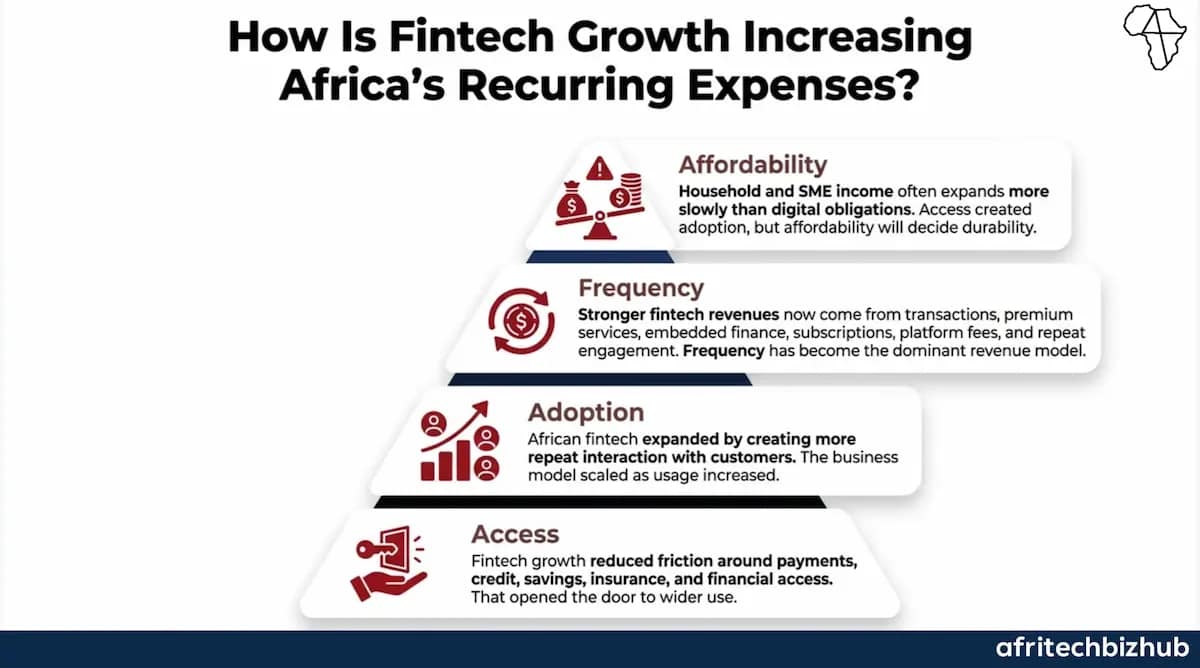 How Is Fintech Growth Increasing Africa's Recurring Expenses?

Affordability
Household and SME income often expands more slowly than digital obligations. Access created adoption, but affordability will decide durability.

Frequency
Stronger fintech revenues now come from transactions, premium services, embedded finance, subscriptions, platform fees, and repeat engagement. Frequency has become the dominant revenue model.

Adoption
African fintech expanded by creating more repeat interaction with customers. The business model scaled as usage increased.

Access
Fintech growth reduced friction around payments, credit, savings, insurance, and financial access. That opened the door to wider use.

afritechbizhub